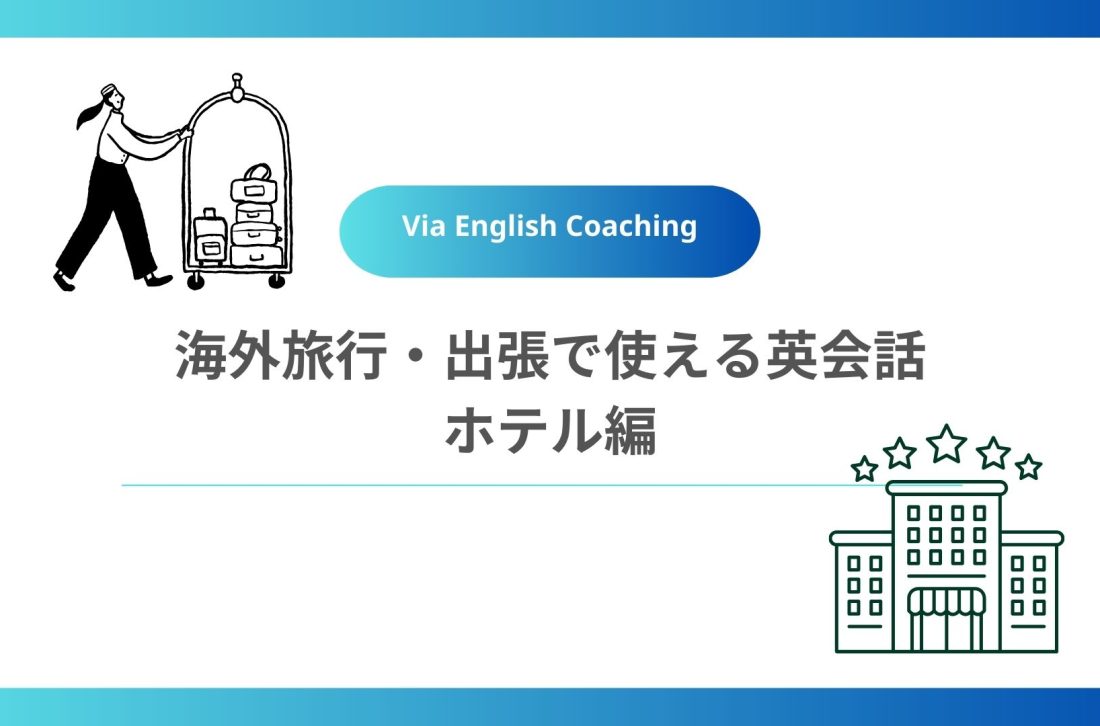 Via English Coaching

海外旅行・出張で使える英会話
ホテル編